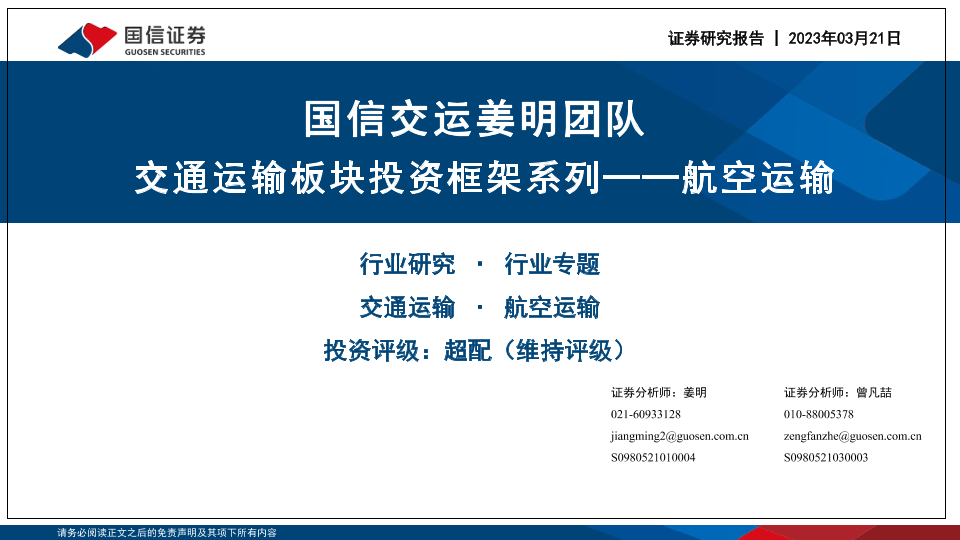 国信证券
GUOSEN SECURITIES

证券研究报告 | 2023年03月21日

国信交运姜明团队
交通运输板块投资框架系列——航空运输

行业研究 · 行业专题
交通运输 · 航空运输
投资评级：超配（维持评级）

证券分析师：姜明
021-60933128
jiangming2@guosen.com.cn
S0980521010004

证券分析师：曾凡喆
010-88005378
zengfanzhe@guosen.com.cn
S0980521030003

请务必阅读正文之后的免责声明及其项下所有内容